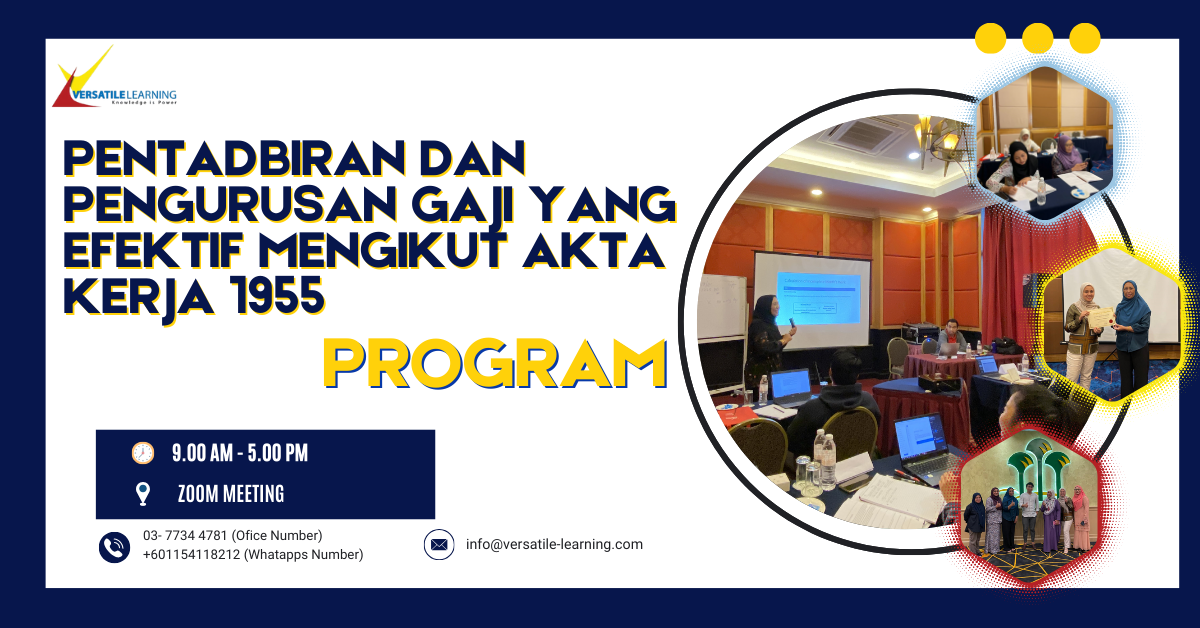 VERSATILE LEARNING
Knowledge is Power

PENTADBIRAN DAN PENGURUSAN GAJI YANG EFEKTIF MENGIKUT AKTA KERJA 1955

PROGRAM

9.00 AM - 5.00 PM

ZOOM MEETING

03- 7734 4781 (Ofice Number)
+601154118212 (Whatapps Number)

info@versatile-learning.com